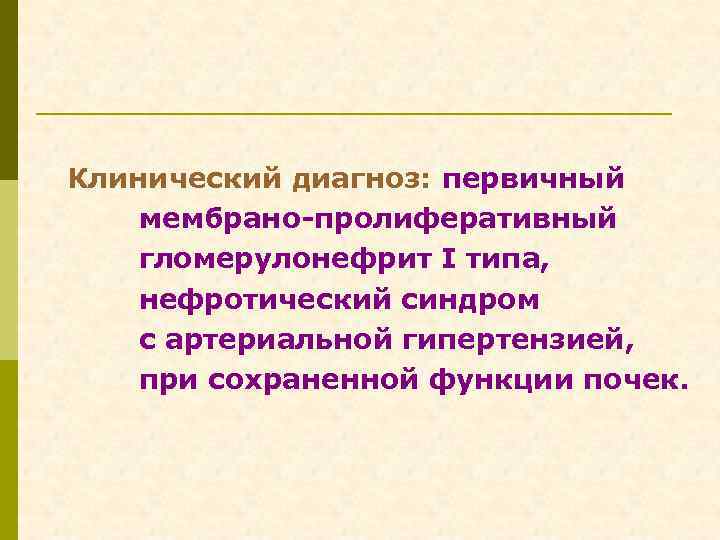 Клинический диагноз: первичный мембрано-пролиферативный гломерулонефрит I типа, нефротический синдром с артериальной гипертензией, при сохраненной функции почек.